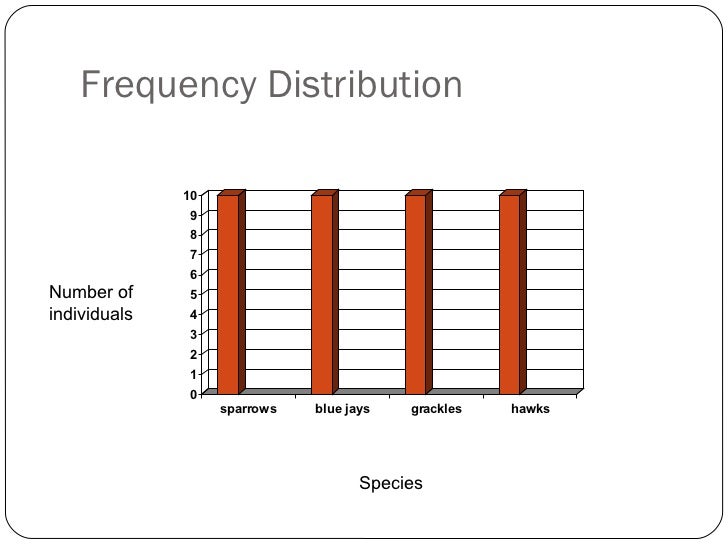 Frequency Distribution

Number of individuals

10
9
8
7
6
5
4
3
2
1
0

sparrows
blue jays
grackles
hawks

Species